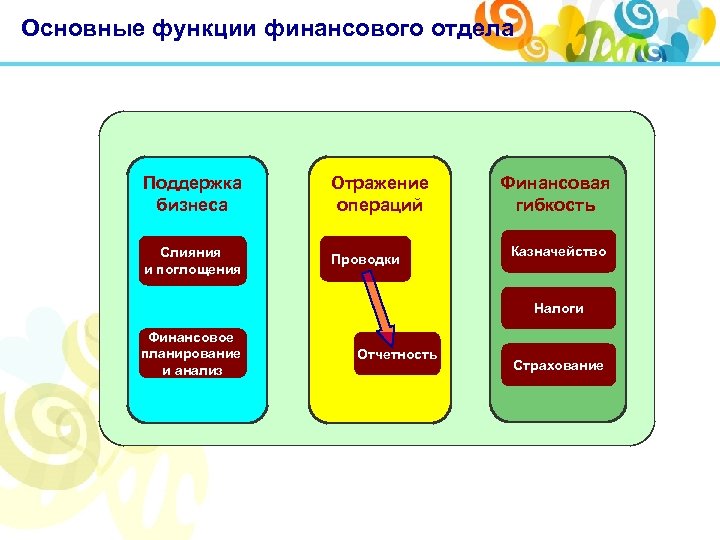 Основные функции финансового отдела

Поддержка бизнеса

Слияния и поглощения

Финансовое планирование и анализ

Отражение операций

Проводки

Отчетность

Финансовая гибкость

Казначейство

Налоги

Страхование